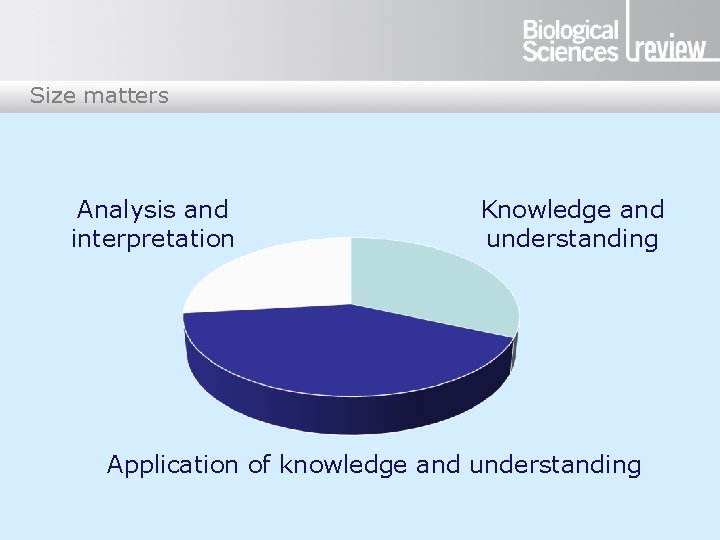 Biological Sciences review

Size matters

Analysis and interpretation

Knowledge and understanding

Application of knowledge and understanding